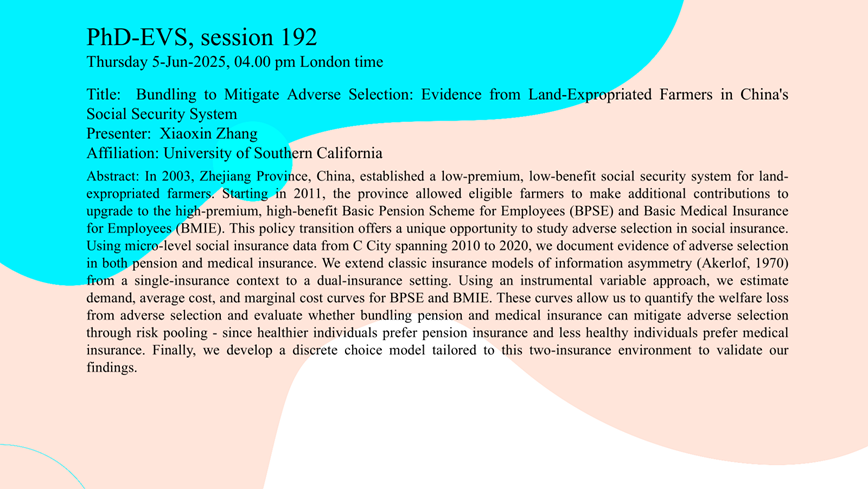 PhD-EVS, session 192
Thursday 5-Jun-2025, 04.00 pm London time

Title: Bundling to Mitigate Adverse Selection: Evidence from Land-Expropriated Farmers in China's Social Security System
Presenter: Xiaoxin Zhang
Affiliation: University of Southern California

Abstract: In 2003, Zhejiang Province, China, established a low-premium, low-benefit social security system for land-expropriated farmers. Starting in 2011, the province allowed eligible farmers to make additional contributions to upgrade to the high-premium, high-benefit Basic Pension Scheme for Employees (BPSE) and Basic Medical Insurance for Employees (BMIE). This policy transition offers a unique opportunity to study adverse selection in social insurance. Using micro-level social insurance data from C City spanning 2010 to 2020, we document evidence of adverse selection in both pension and medical insurance. We extend classic insurance models of information asymmetry (Akerlof, 1970) from a single-insurance context to a dual-insurance setting. Using an instrumental variable approach, we estimate demand, average cost, and marginal cost curves for BPSE and BMIE. These curves allow us to quantify the welfare loss from adverse selection and evaluate whether bundling pension and medical insurance can mitigate adverse selection through risk pooling - since healthier individuals prefer pension insurance and less healthy individuals prefer medical insurance. Finally, we develop a discrete choice model tailored to this two-insurance environment to validate our findings.